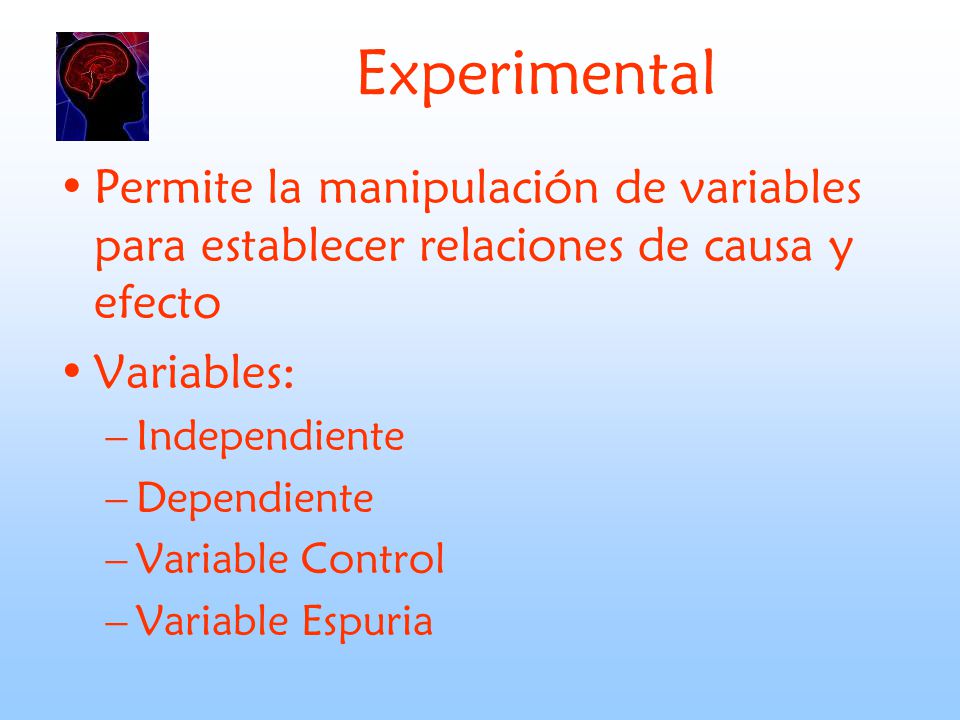 Experimental

• Permite la manipulación de variables para establecer relaciones de causa y efecto

• Variables:
– Independiente
– Dependiente
– Variable Control
– Variable Espuria